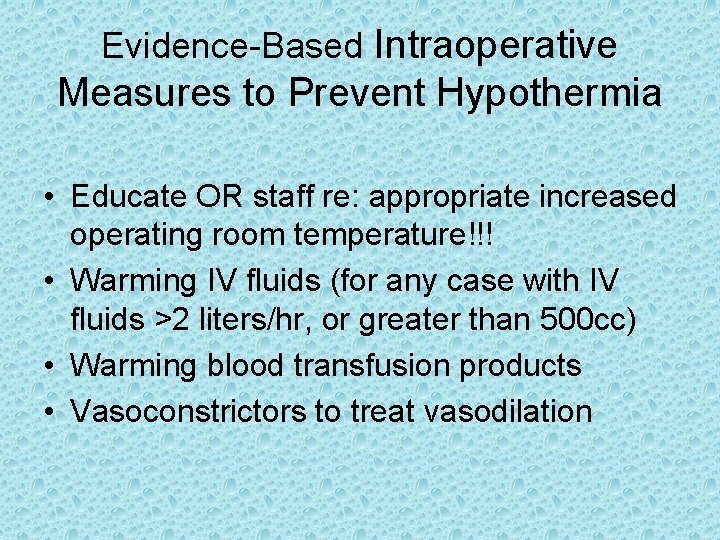 Evidence-Based Intraoperative Measures to Prevent Hypothermia

• Educate OR staff re: appropriate increased operating room temperature!!!
• Warming IV fluids (for any case with IV fluids >2 liters/hr, or greater than 500cc)
• Warming blood transfusion products
• Vasoconstrictors to treat vasodilation